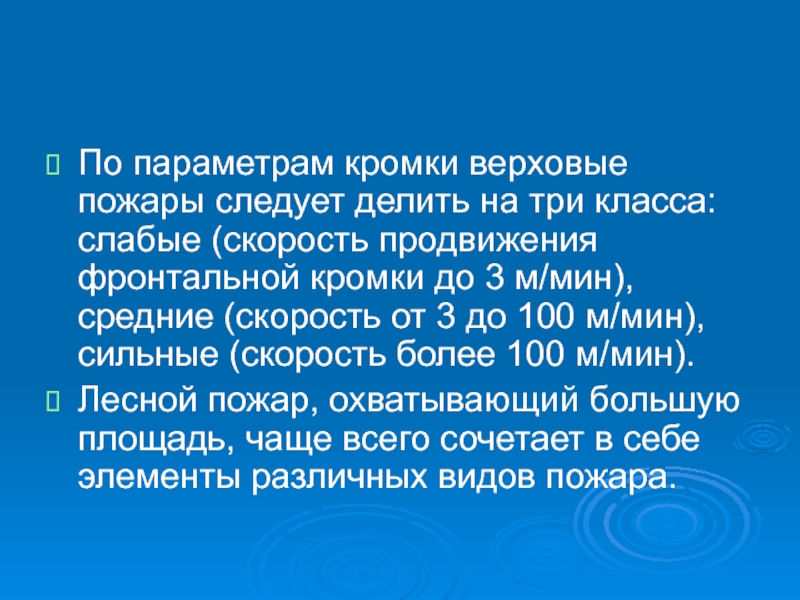 По параметрам кромки верховые пожары следует делить на три класса: слабые (скорость продвижения фронтальной кромки до 3 м/мин), средние (скорость от 3 до 100 м/мин), сильные (скорость более 100 м/мин).

Лесной пожар, охватывающий большую площадь, чаще всего сочетает в себе элементы различных видов пожара.